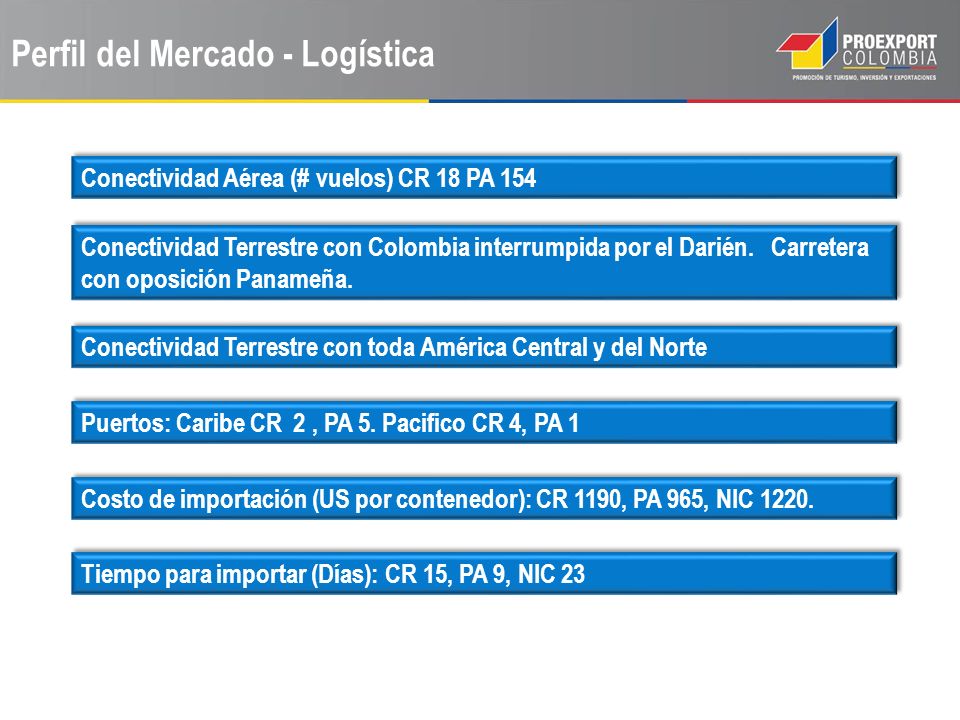 Perfil del Mercado - Logística

PROEXPORT COLOMBIA
PROMOCIÓN DE TURISMO, INVERSIÓN Y EXPORTACIONES

Conectividad Aérea (# vuelos) CR 18 PA 154

Conectividad Terrestre con Colombia interrumpida por el Darién. Carretera con oposición Panameña.

Conectividad Terrestre con toda América Central y del Norte

Puertos: Caribe CR 2 , PA 5. Pacifico CR 4, PA 1

Costo de importación (US por contenedor): CR 1190, PA 965, NIC 1220.

Tiempo para importar (Días): CR 15, PA 9, NIC 23